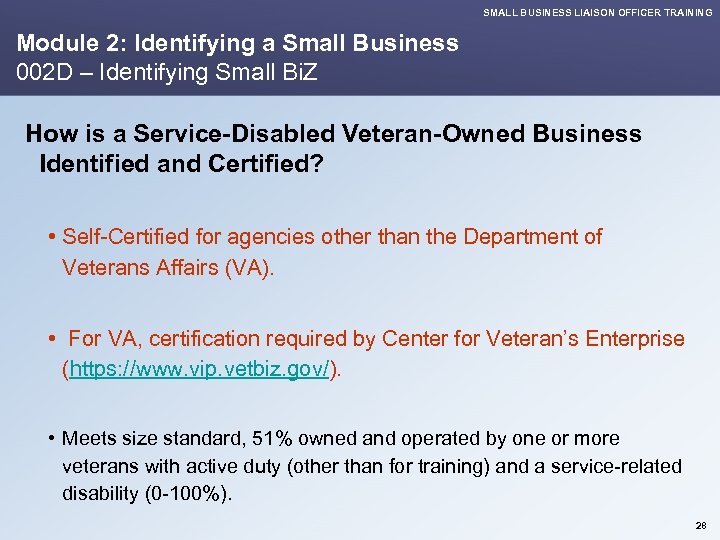 SMALL BUSINESS LIAISON OFFICER TRAINING

Module 2: Identifying a Small Business
002D – Identifying Small BiZ

How is a Service-Disabled Veteran-Owned Business Identified and Certified?

• Self-Certified for agencies other than the Department of Veterans Affairs (VA).

• For VA, certification required by Center for Veteran's Enterprise (https://www.vip.vetbiz.gov/).

• Meets size standard, 51% owned and operated by one or more veterans with active duty (other than for training) and a service-related disability (0-100%).

28